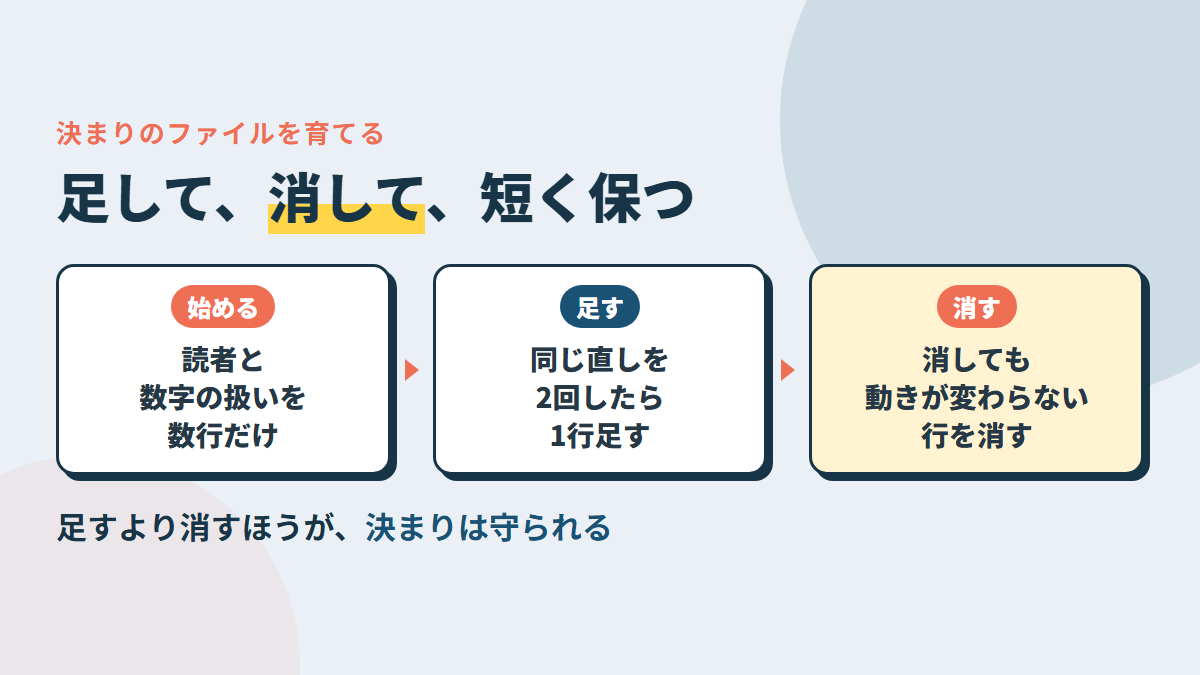 決まりのファイルを育てる

足して、消して、短く保つ

始める

読者と
数字の扱いを
数行だけ

足す

同じ直しを
2回したら
1行足す

消す

消しても
動きが変わらない
行を消す

足すより消すほうが、決まりは守られる